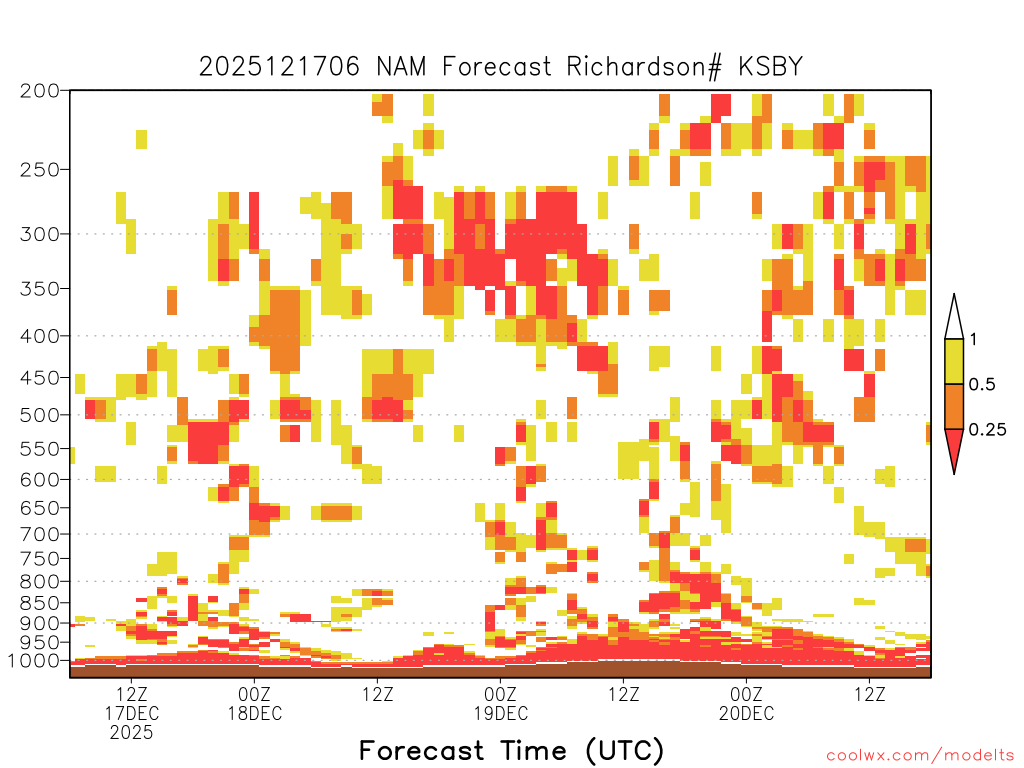 2025121706 NAM Forecast Richardson# KSBY

200
250
300
350
400
450
500
550
600
650
700
750
800
850
900
950
1000

1
0.5
0.25

12Z
17DEC
2025
00Z
18DEC
12Z
00Z
19DEC
12Z
00Z
20DEC
12Z

Forecast Time (UTC)

coolwx.com/modelts